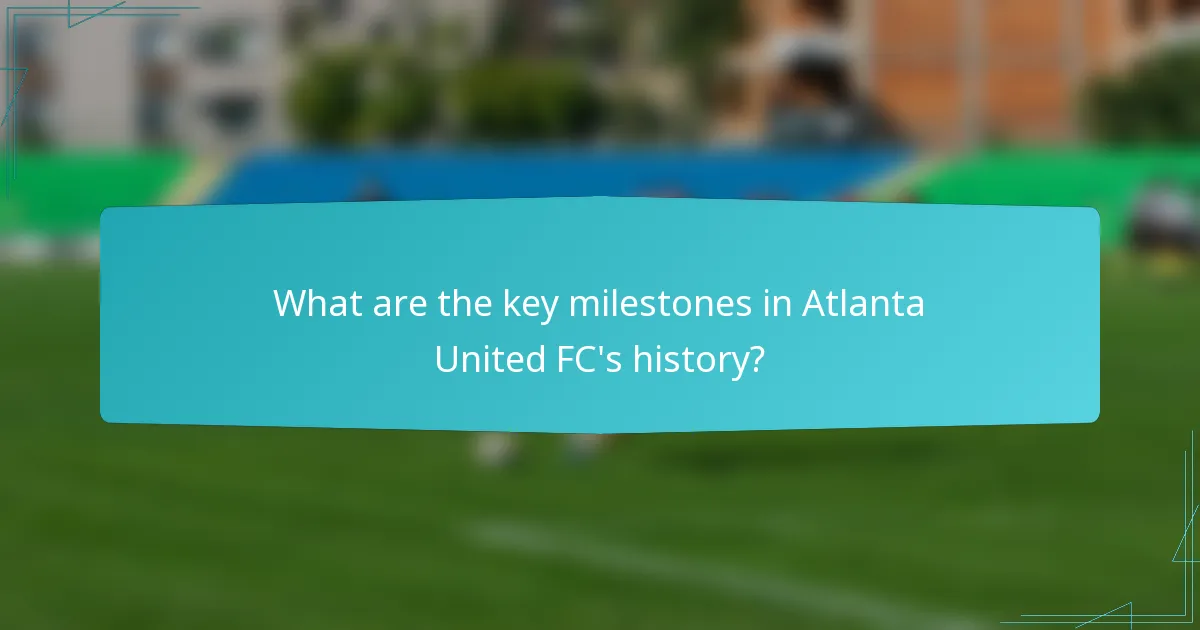 What are the key milestones in Atlanta United FC's history?